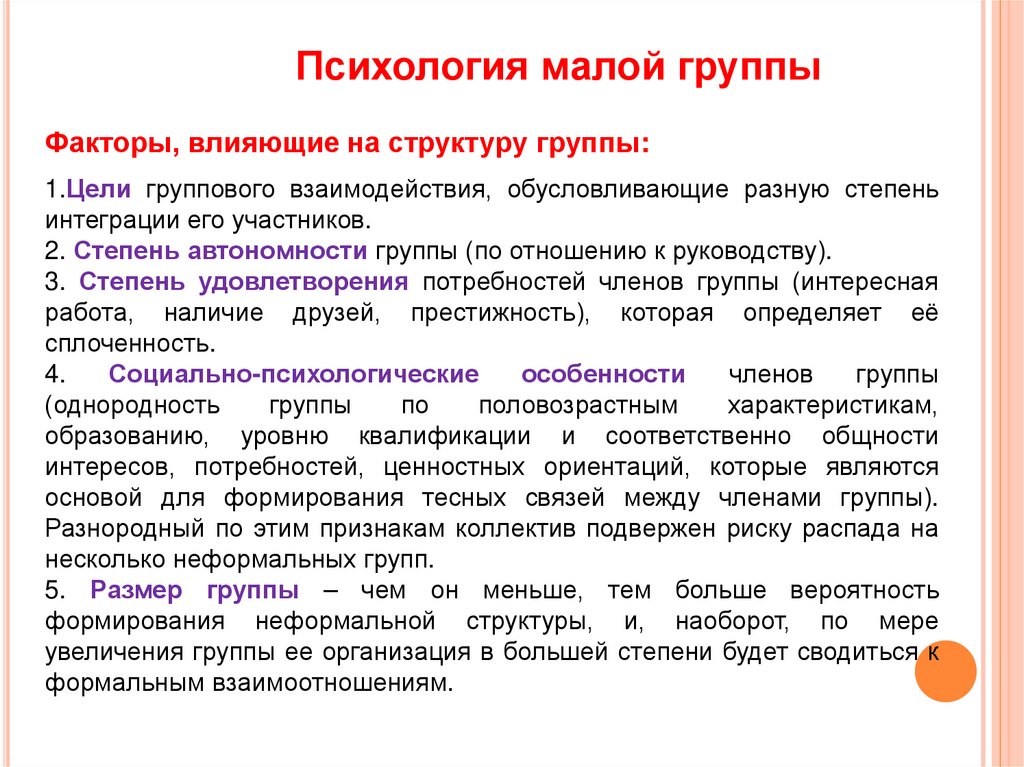 Психология малой группы

Факторы, влияющие на структуру группы:

1.Цели группового взаимодействия, обусловливающие разную степень интеграции его участников.
2. Степень автономности группы (по отношению к руководству).
3. Степень удовлетворения потребностей членов группы (интересная работа, наличие друзей, престижность), которая определяет её сплоченность.
4. Социально-психологические особенности членов группы (однородность группы по половозрастным характеристикам, образованию, уровню квалификации и соответственно общности интересов, потребностей, ценностных ориентаций, которые являются основой для формирования тесных связей между членами группы). Разнородный по этим признакам коллектив подвержен риску распада на несколько неформальных групп.
5. Размер группы – чем он меньше, тем больше вероятность формирования неформальной структуры, и, наоборот, по мере увеличения группы ее организация в большей степени будет сводиться к формальным взаимоотношениям.